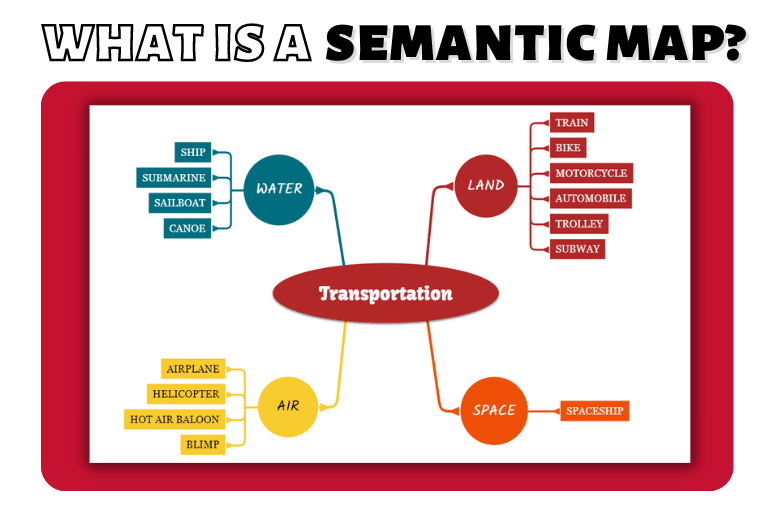 WHAT IS A SEMANTIC MAP?

Transportation

WATER
SHIP
SUBMARINE
SAILBOAT
CANOE

LAND
TRAIN
BIKE
MOTORCYCLE
AUTOMOBILE
TROLLEY
SUBWAY

AIR
AIRPLANE
HELICOPTER
HOT AIR BALOON
BLIMP

SPACE
SPACESHIP